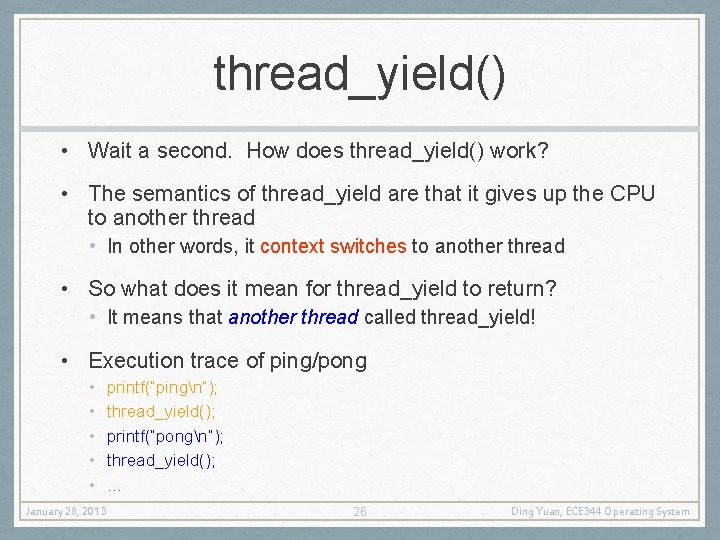 thread_yield()

• Wait a second. How does thread_yield() work?

• The semantics of thread_yield are that it gives up the CPU to another thread
  • In other words, it context switches to another thread

• So what does it mean for thread_yield to return?
  • It means that another thread called thread_yield!

• Execution trace of ping/pong
  • printf("ping\n");
  • thread_yield();
  • printf("pong\n");
  • thread_yield();
  • …

January 28, 2013

26

Ding Yuan, ECE344 Operating System